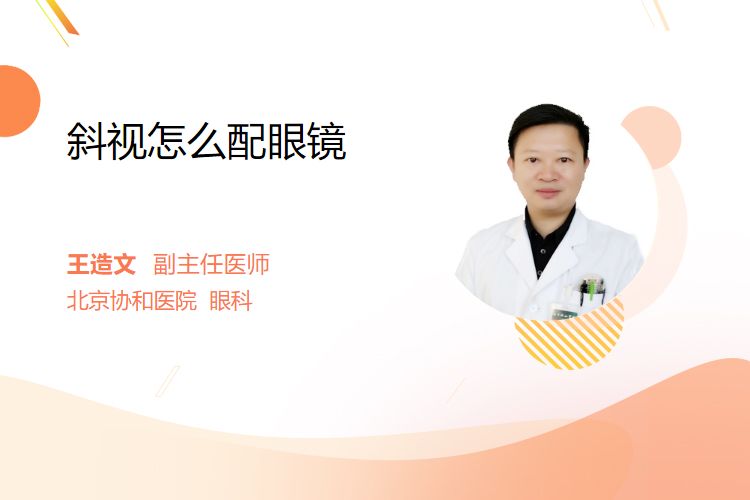 斜视怎么配眼镜

王造文 副主任医师
北京协和医院 眼科